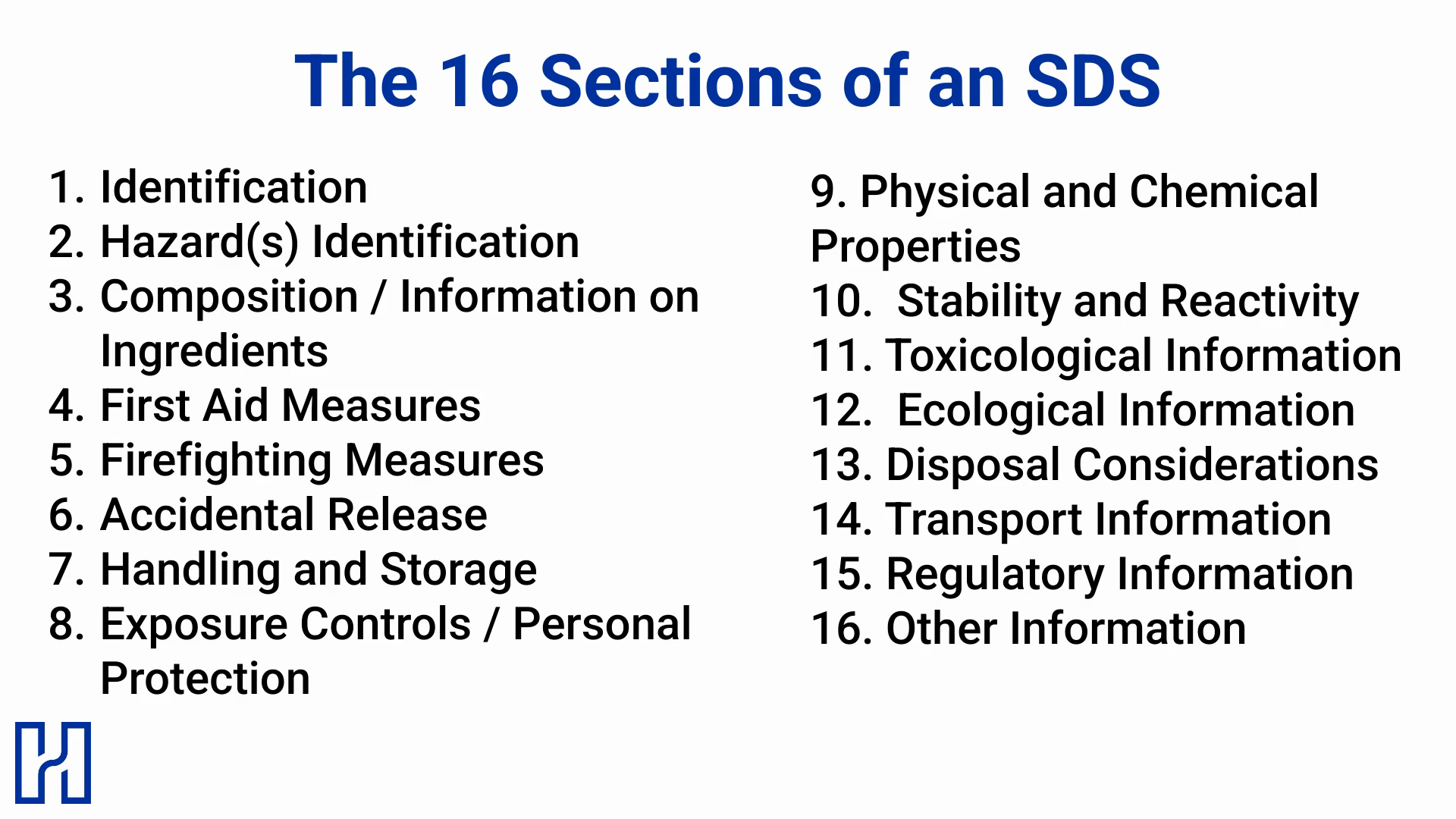 The 16 Sections of an SDS

1. Identification
2. Hazard(s) Identification
3. Composition / Information on Ingredients
4. First Aid Measures
5. Firefighting Measures
6. Accidental Release
7. Handling and Storage
8. Exposure Controls / Personal Protection

9. Physical and Chemical Properties
10. Stability and Reactivity
11. Toxicological Information
12. Ecological Information
13. Disposal Considerations
14. Transport Information
15. Regulatory Information
16. Other Information